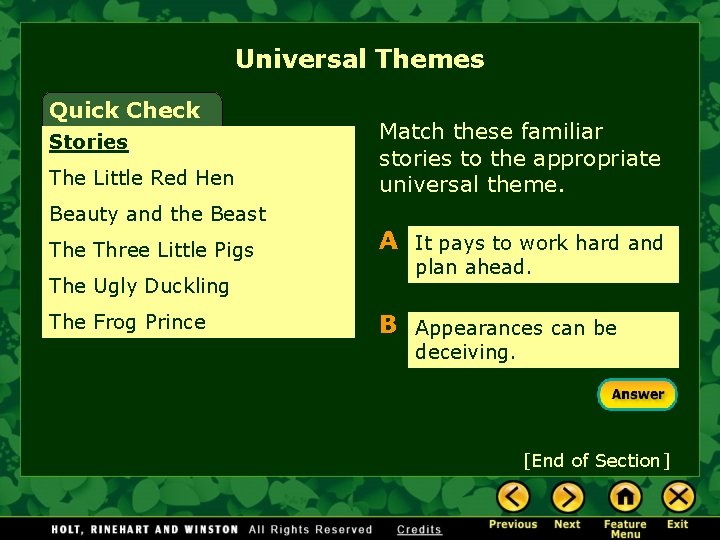 Universal Themes

Quick Check

Stories

The Little Red Hen

Beauty and the Beast

The Three Little Pigs

The Ugly Duckling

The Frog Prince

Match these familiar stories to the appropriate universal theme.

A It pays to work hard and plan ahead.

B Appearances can be deceiving.

Answer

[End of Section]

HOLT, RINEHART AND WINSTON All Rights Reserved Credits

Previous Next Feature Menu Exit